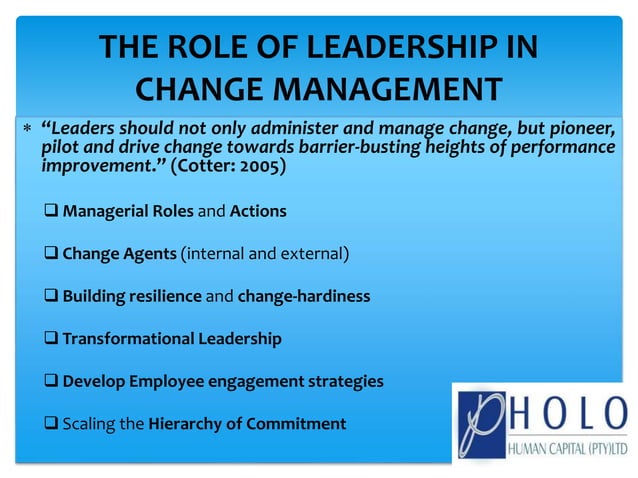 THE ROLE OF LEADERSHIP IN CHANGE MANAGEMENT

* "Leaders should not only administer and manage change, but pioneer, pilot and drive change towards barrier-busting heights of performance improvement." (Cotter: 2005)

❑ Managerial Roles and Actions

❑ Change Agents (internal and external)

❑ Building resilience and change-hardiness

❑ Transformational Leadership

❑ Develop Employee engagement strategies

❑ Scaling the Hierarchy of Commitment

PHOLO
HUMAN CAPITAL (PTY)LTD